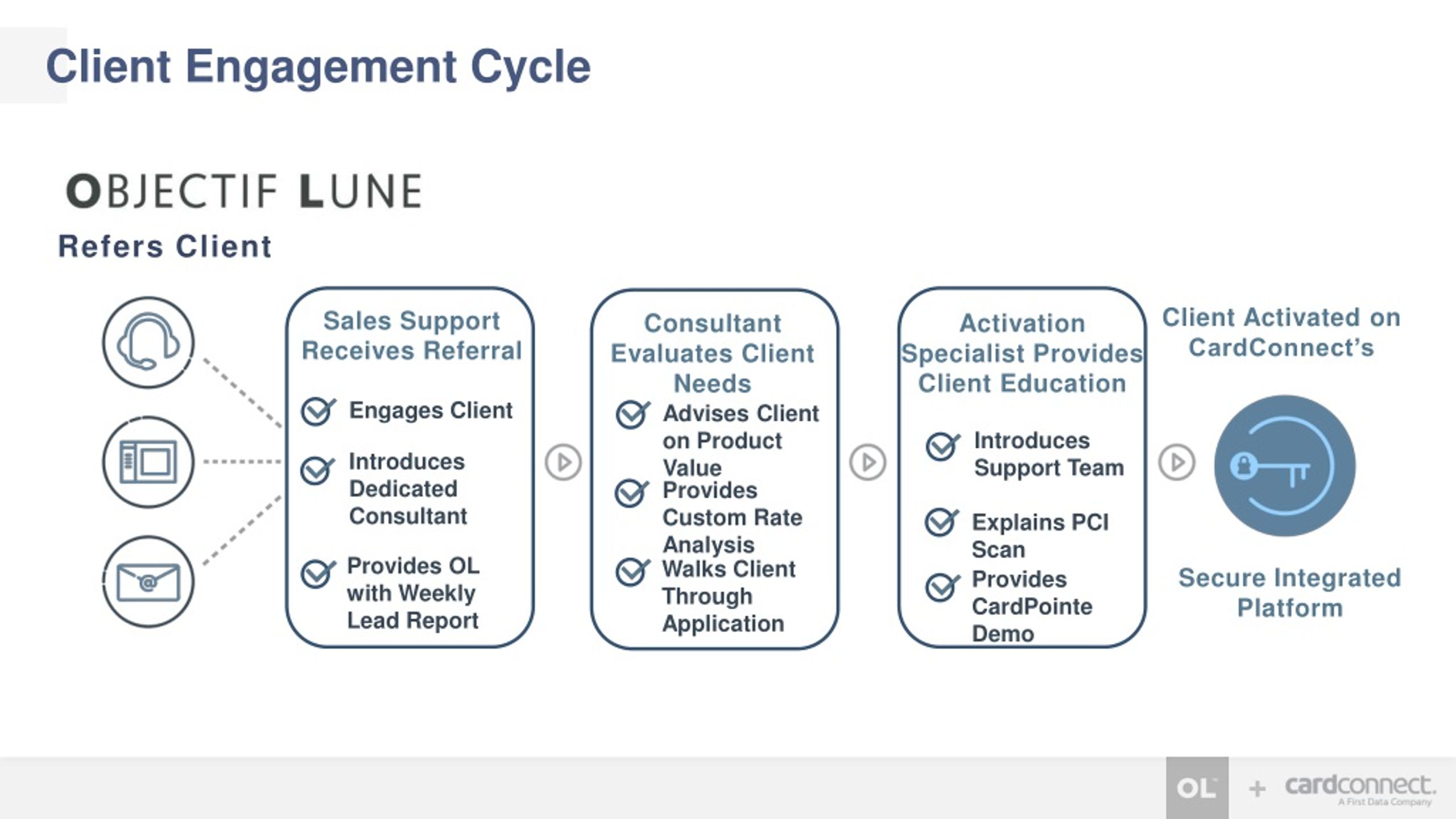 Client Engagement Cycle

OBJECTIF LUNE

Refers Client

Sales Support Receives Referral

Engages Client

Introduces Dedicated Consultant

Provides OL with Weekly Lead Report

Consultant Evaluates Client Needs

Advises Client on Product Value

Provides Custom Rate Analysis

Walks Client Through Application

Activation Specialist Provides Client Education

Introduces Support Team

Explains PCI Scan

Provides CardPointe Demo

Client Activated on CardConnect's

Secure Integrated Platform

OL + cardconnect. A First Data Company